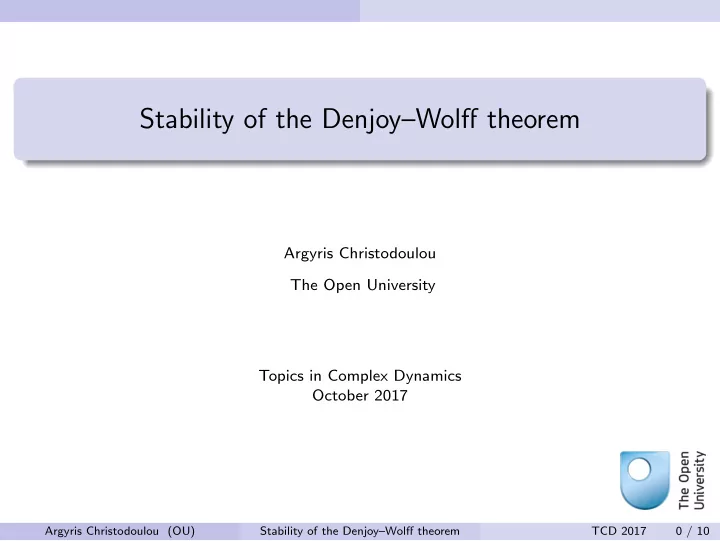 Stability of the Denjoy–Wolff theorem

Argyris Christodoulou

The Open University

Topics in Complex Dynamics
October 2017

The Open University

Argyris Christodoulou (OU) Stability of the Denjoy–Wolff theorem TCD 2017 0 / 10